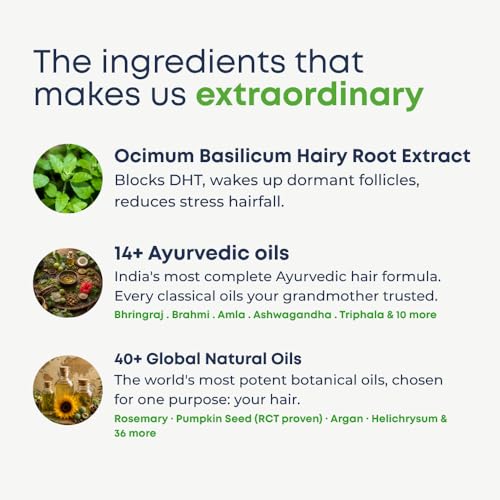 The ingredients that makes us extraordinary

Ocimum Basilicum Hairy Root Extract
Blocks DHT, wakes up dormant follicles, reduces stress hairfall.

14+ Ayurvedic oils
India's most complete Ayurvedic hair formula. Every classical oils your grandmother trusted.
Bhringraj . Brahmi . Amla . Ashwagandha . Triphala & 10 more

40+ Global Natural Oils
The world's most potent botanical oils, chosen for one purpose: your hair.
Rosemary · Pumpkin Seed (RCT proven) · Argan · Helichrysum & 36 more